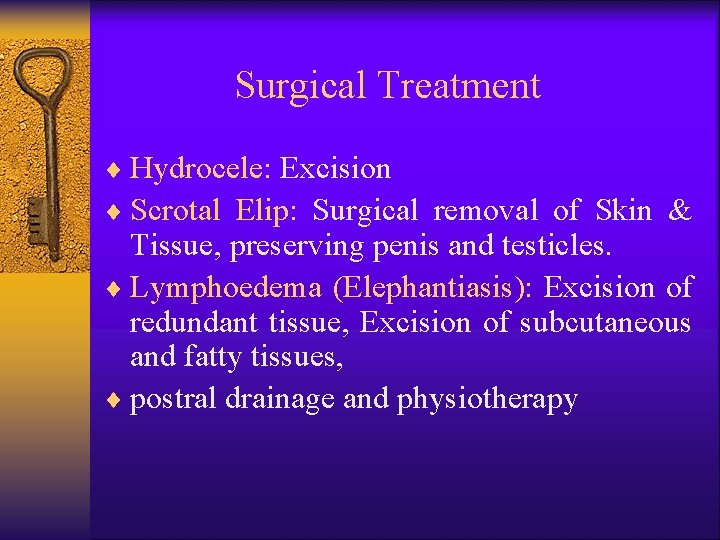 Surgical Treatment

♦ Hydrocele: Excision

♦ Scrotal Elip: Surgical removal of Skin & Tissue, preserving penis and testicles.

♦ Lymphoedema (Elephantiasis): Excision of redundant tissue, Excision of subcutaneous and fatty tissues,

♦ postral drainage and physiotherapy